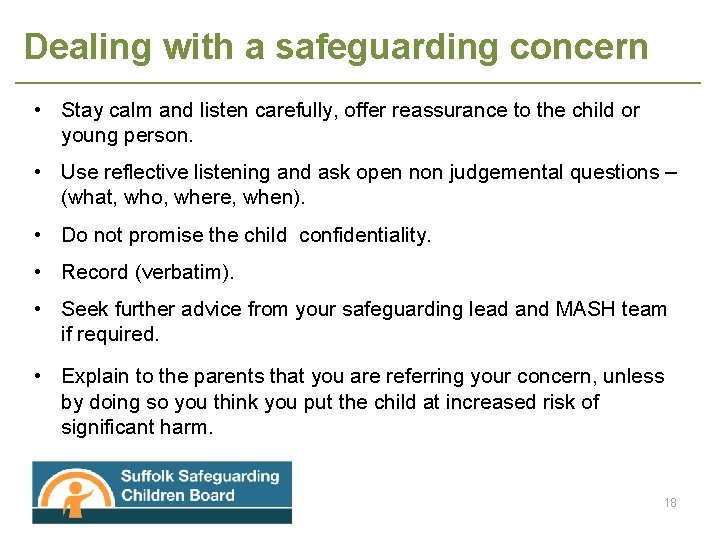 Dealing with a safeguarding concern

• Stay calm and listen carefully, offer reassurance to the child or young person.

• Use reflective listening and ask open non judgemental questions – (what, who, where, when).

• Do not promise the child confidentiality.

• Record (verbatim).

• Seek further advice from your safeguarding lead and MASH team if required.

• Explain to the parents that you are referring your concern, unless by doing so you think you put the child at increased risk of significant harm.

Suffolk Safeguarding Children Board

18